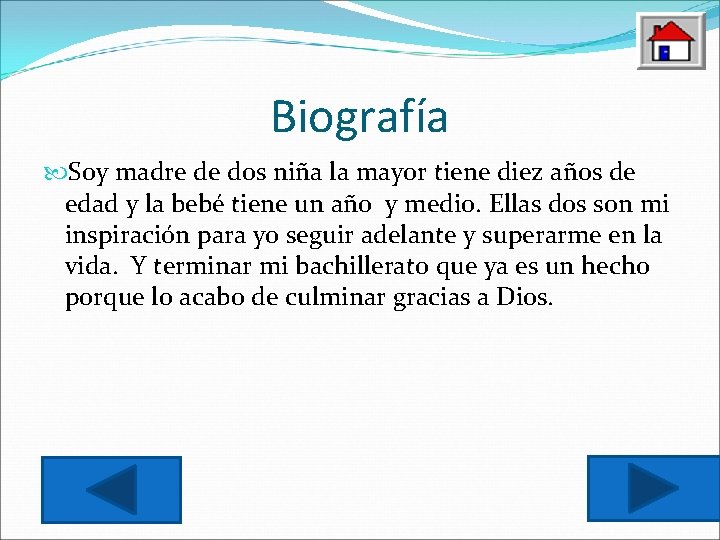 Biografía

Soy madre de dos niña la mayor tiene diez años de edad y la bebé tiene un año y medio. Ellas dos son mi inspiración para yo seguir adelante y superarme en la vida. Y terminar mi bachillerato que ya es un hecho porque lo acabo de culminar gracias a Dios.